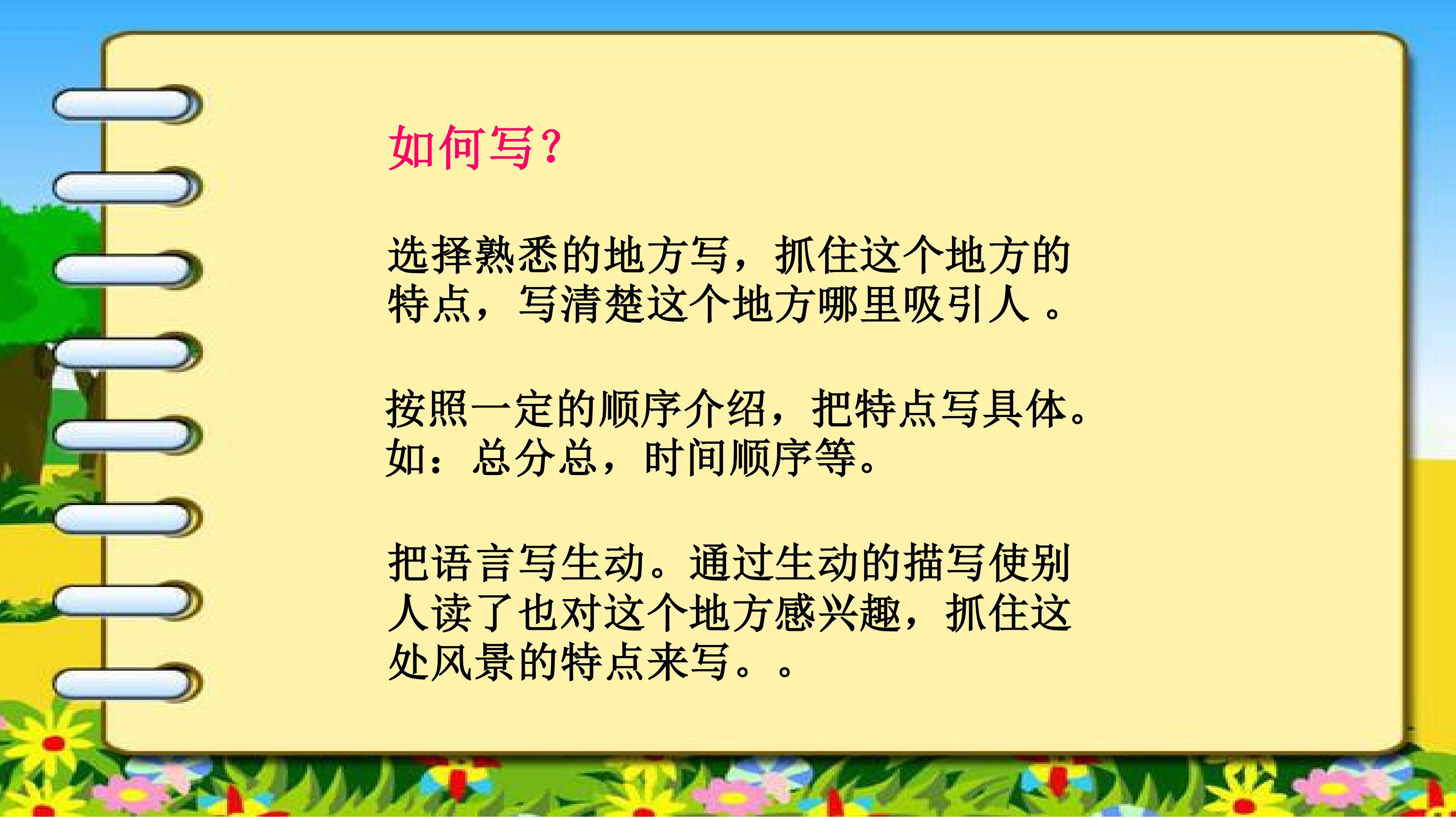 如何写？

选择熟悉的地方写，抓住这个地方的特点，写清楚这个地方哪里吸引人 。

按照一定的顺序介绍，把特点写具体。如：总分总，时间顺序等。

把语言写生动。通过生动的描写使别人读了也对这个地方感兴趣，抓住这处风景的特点来写。。